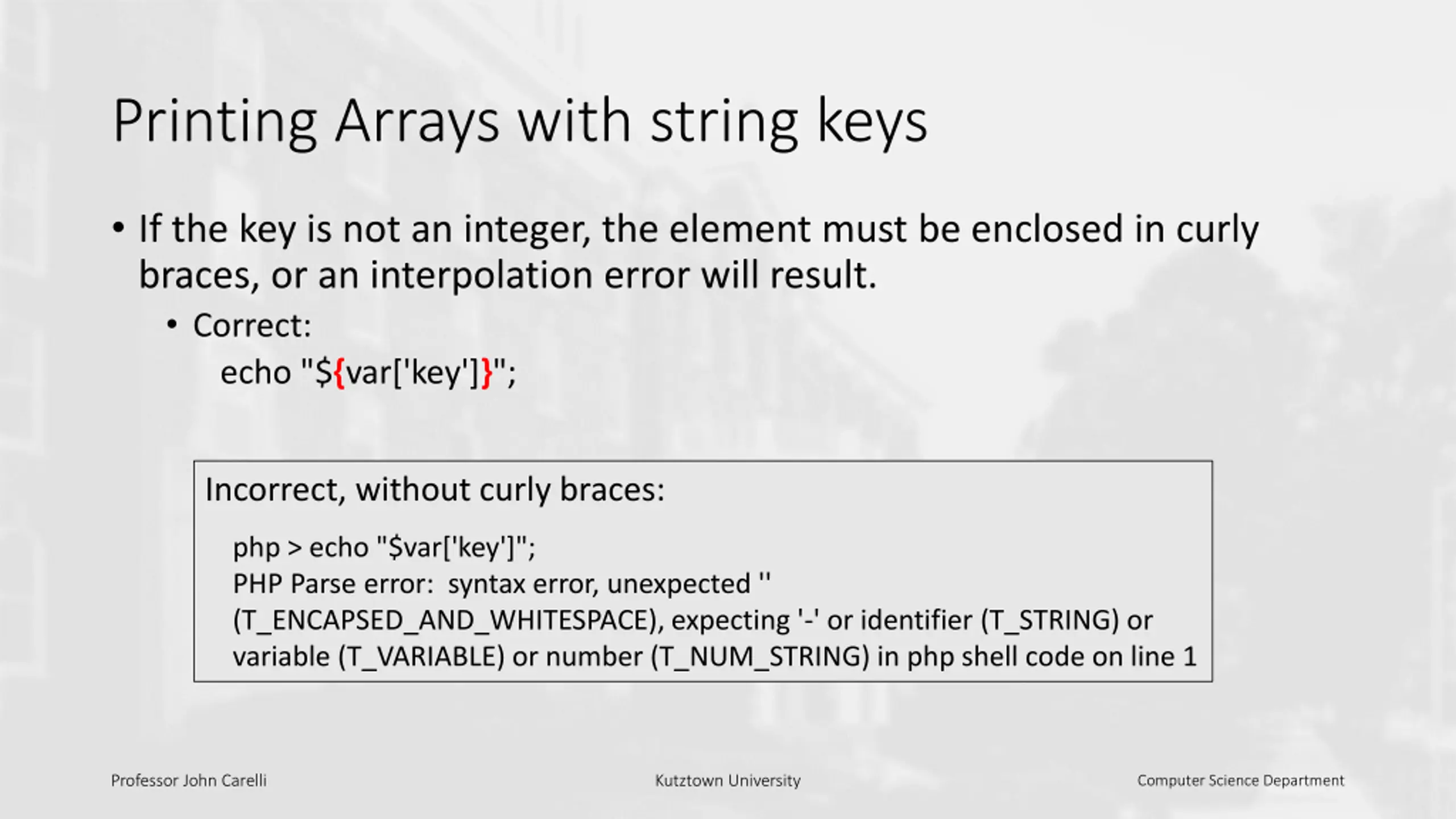 Printing Arrays with string keys

• If the key is not an integer, the element must be enclosed in curly braces, or an interpolation error will result.

• Correct:

echo "${var['key']}";

Incorrect, without curly braces:

php > echo "$var['key']";
PHP Parse error: syntax error, unexpected ''
(T_ENCAPSED_AND_WHITESPACE), expecting '-' or identifier (T_STRING) or variable (T_VARIABLE) or number (T_NUM_STRING) in php shell code on line 1

Professor John Carelli

Kutztown University

Computer Science Department